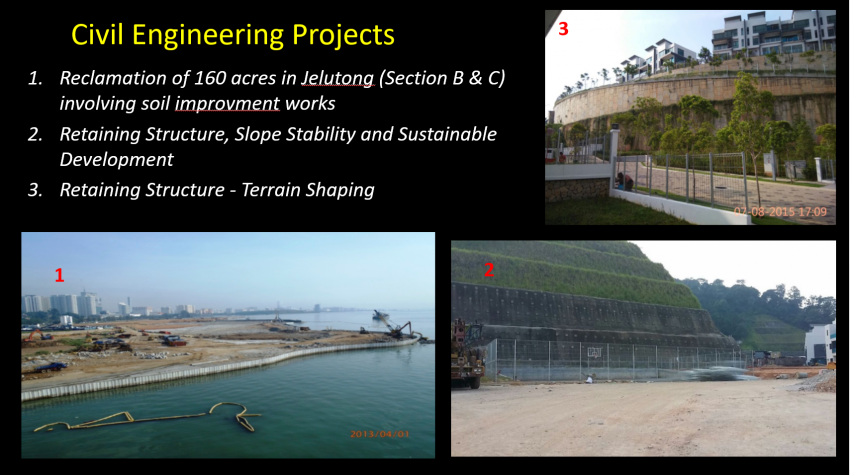 Civil Engineering Projects

1. Reclamation of 160 acres in Jelutong (Section B & C) involving soil improvment works

2. Retaining Structure, Slope Stability and Sustainable Development

3. Retaining Structure - Terrain Shaping

3

02-08-2015 17:09

1

2013/04/01

2